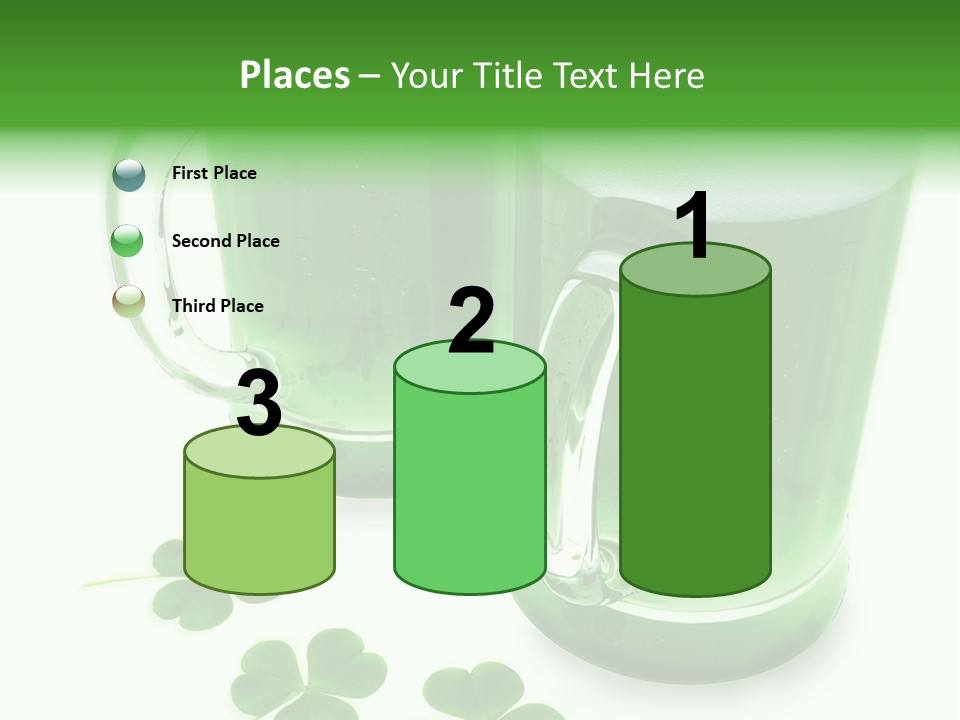 Places – Your Title Text Here

First Place

Second Place

Third Place

3

2

1